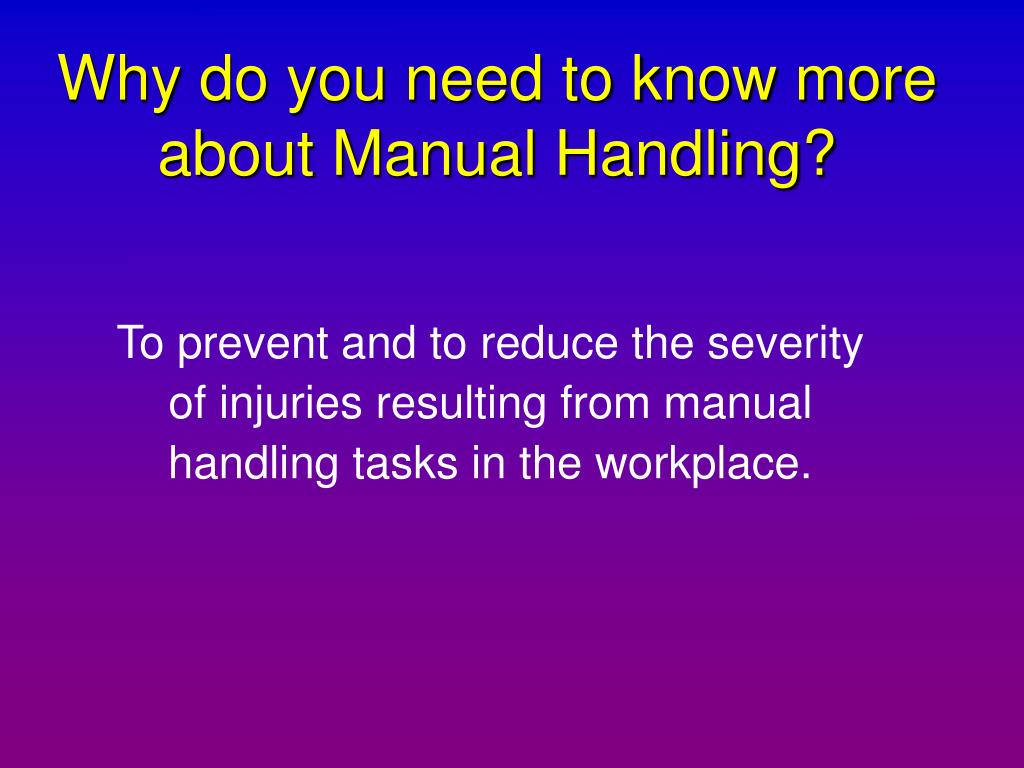 Why do you need to know more about Manual Handling?

To prevent and to reduce the severity of injuries resulting from manual handling tasks in the workplace.